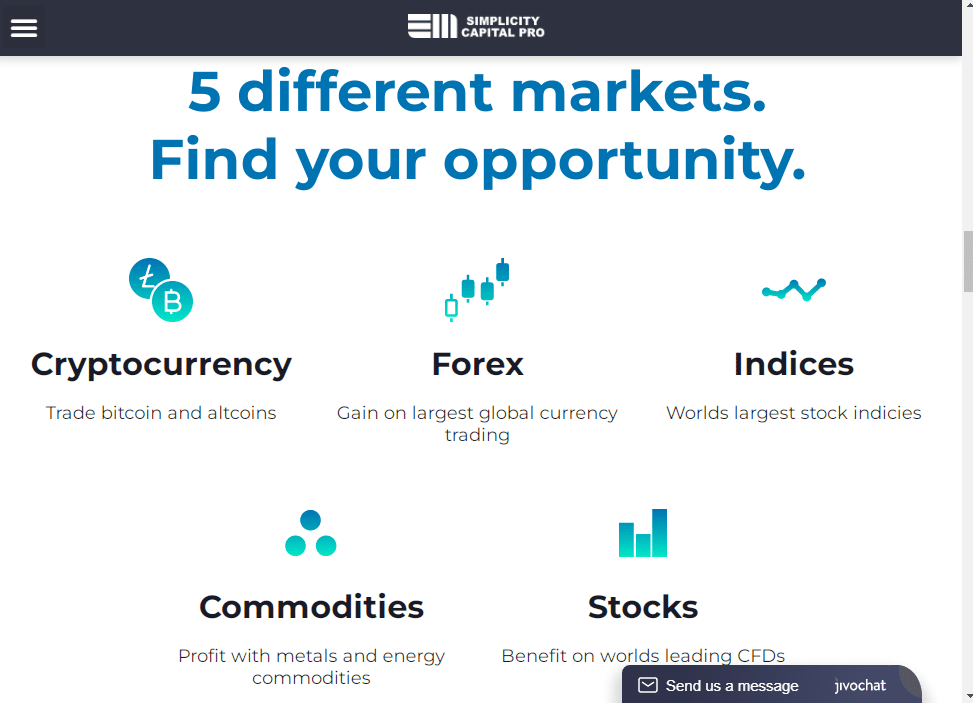 SIMPLICITY CAPITAL PRO

5 different markets.
Find your opportunity.

Cryptocurrency

Trade bitcoin and altcoins

Forex

Gain on largest global currency trading

Indices

Worlds largest stock indicies

Commodities

Profit with metals and energy commodities

Stocks

Benefit on worlds leading CFDs

Send us a message

jivochat